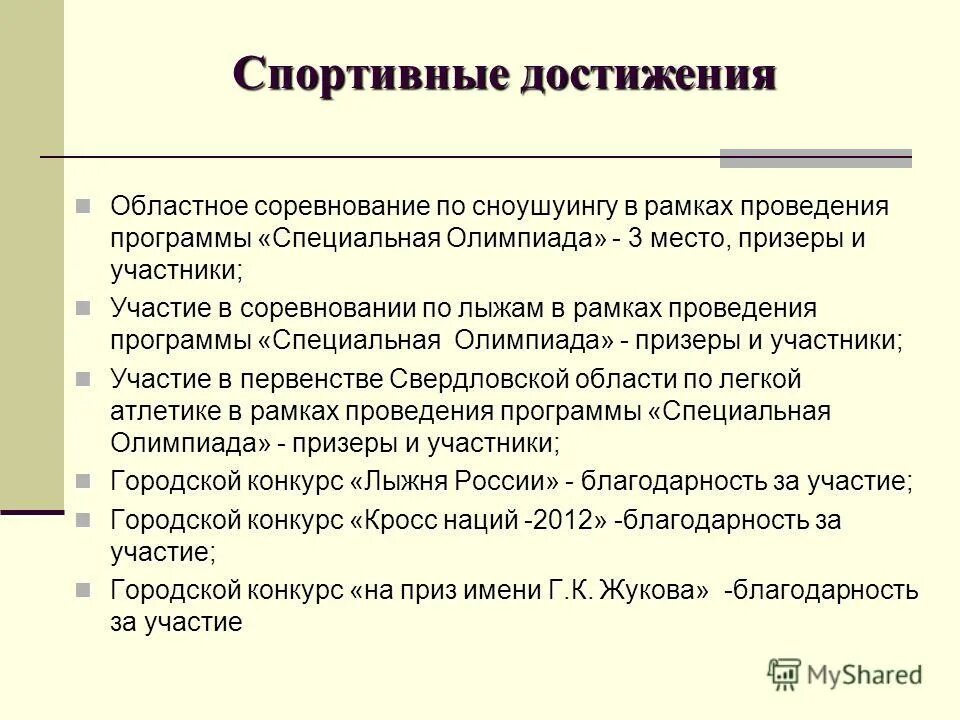 Спортивные достижения

Областное соревнование по сноушуингу в рамках проведения программы «Специальная Олимпиада» - 3 место, призеры и участники;

Участие в соревновании по лыжам в рамках проведения программы «Специальная Олимпиада» - призеры и участники;

Участие в первенстве Свердловской области по легкой атлетике в рамках проведения программы «Специальная Олимпиада» - призеры и участники;

Городской конкурс «Лыжня России» - благодарность за участие;

Городской конкурс «Кросс наций -2012» -благодарность за участие;

Городской конкурс «на приз имени Г.К. Жукова» -благодарность за участие

MyShared